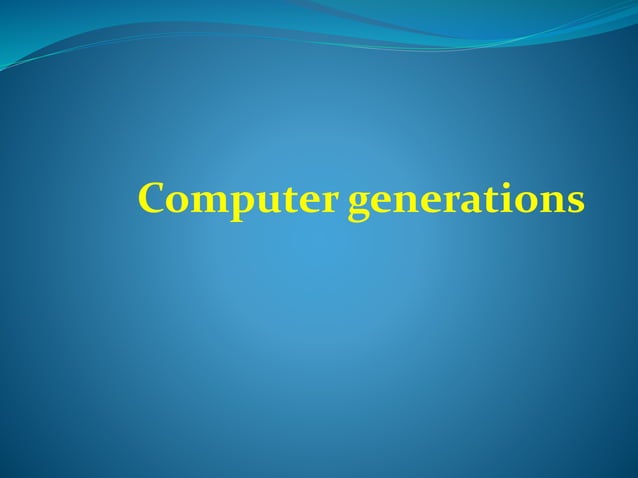 Computer generations